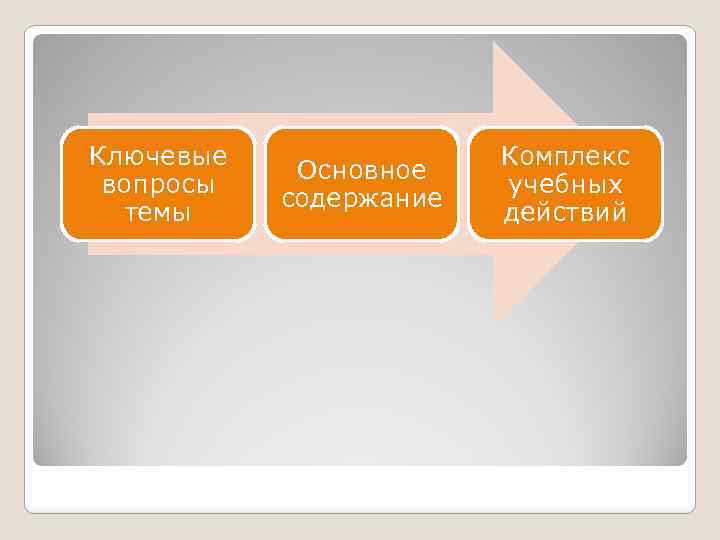 Ключевые вопросы темы

Основное содержание

Комплекс учебных действий